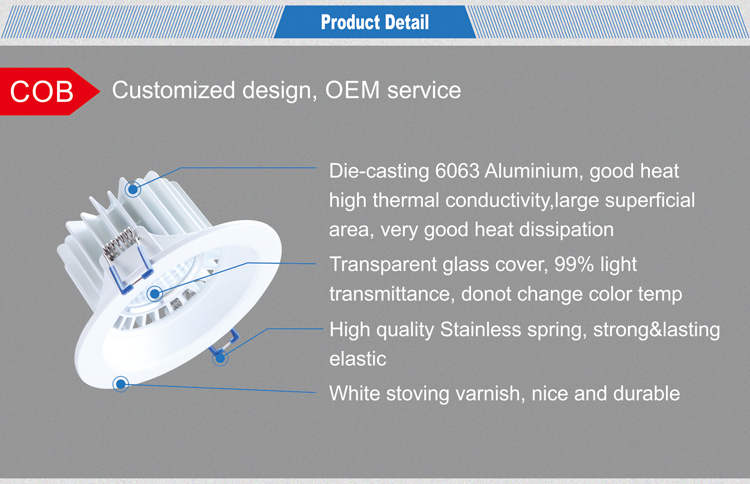 Product Detail

COB Customized design, OEM service

Die-casting 6063 Aluminium, good heat high thermal conductivity,large superficial area, very good heat dissipation

Transparent glass cover, 99% light transmittance, donot change color temp

High quality Stainless spring, strong&lasting elastic

White stoving varnish, nice and durable